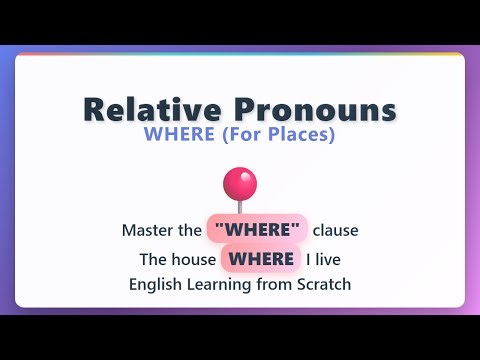 Relative Pronouns
WHERE (For Places)

Master the "WHERE" clause
The house WHERE I live
English Learning from Scratch